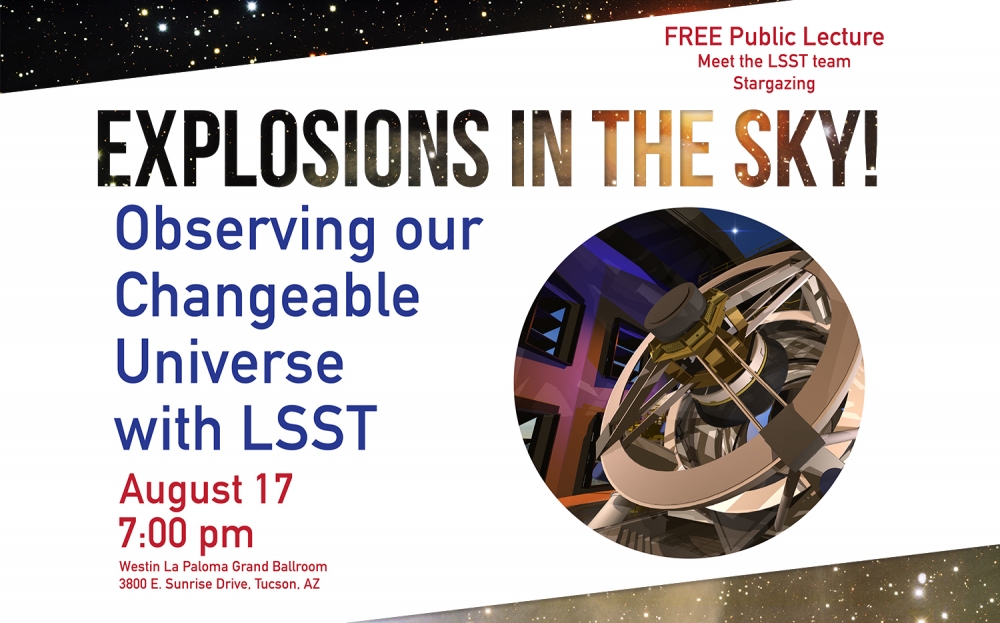 FREE Public Lecture
Meet the LSST team
Stargazing

EXPLOSIONS IN THE SKY!

Observing our Changeable Universe with LSST

August 17
7:00 pm

Westin La Paloma Grand Ballroom
3800 E. Sunrise Drive, Tucson, AZ